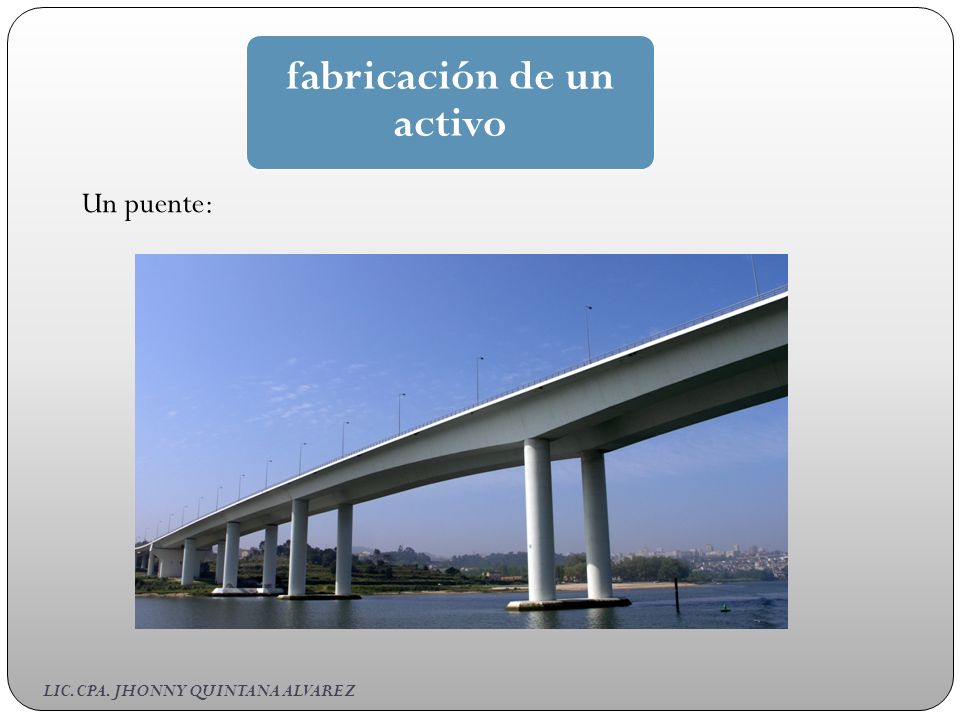 fabricación de un activo

Un puente:

LIC. CPA. JHONNY QUINTANA ALVAREZ